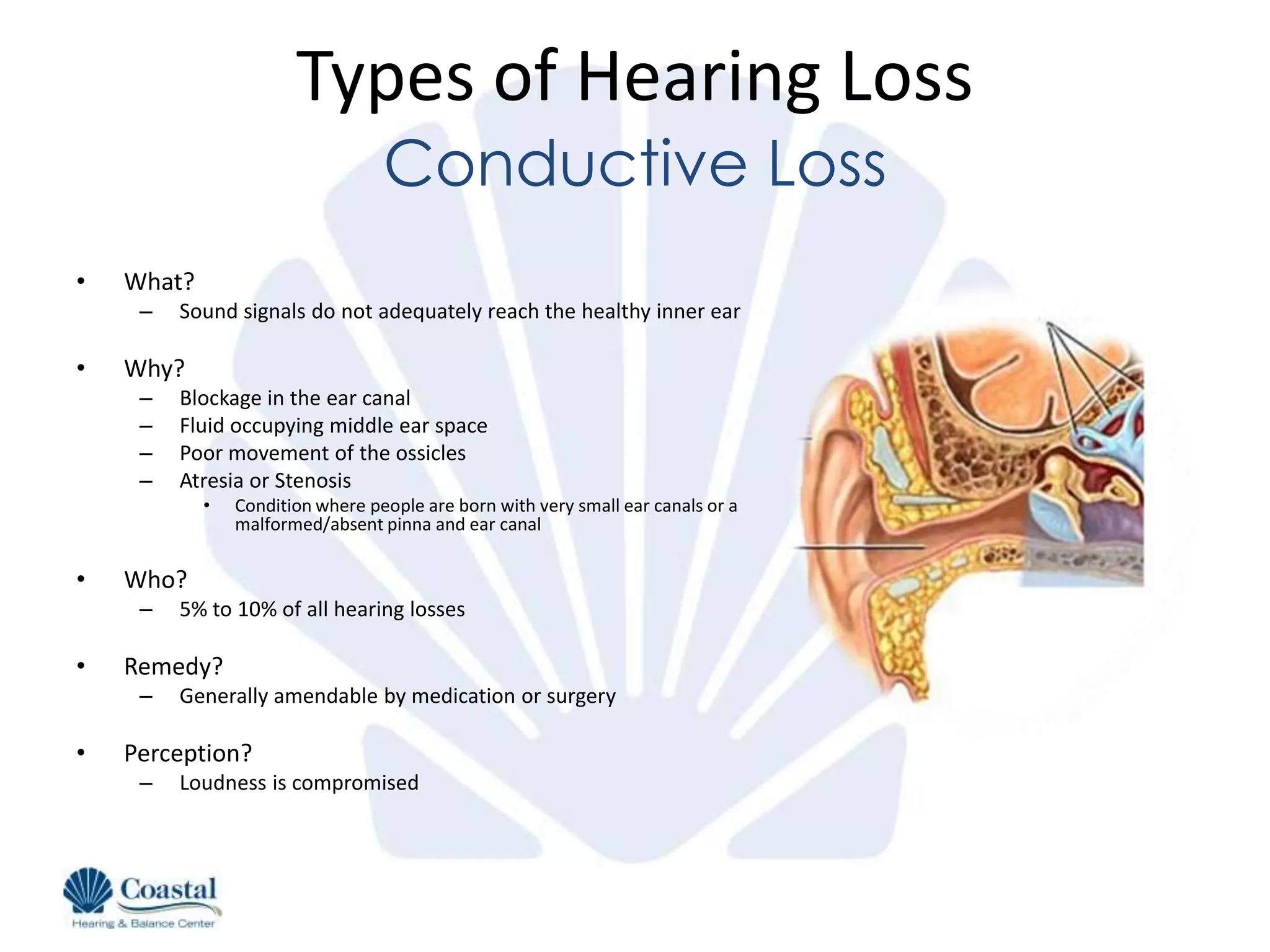 Types of Hearing Loss
Conductive Loss

• What?
– Sound signals do not adequately reach the healthy inner ear

• Why?
– Blockage in the ear canal
– Fluid occupying middle ear space
– Poor movement of the ossicles
– Atresia or Stenosis
• Condition where people are born with very small ear canals or a malformed/absent pinna and ear canal

• Who?
– 5% to 10% of all hearing losses

• Remedy?
– Generally amendable by medication or surgery

• Perception?
– Loudness is compromised

Coastal
Hearing & Balance Center